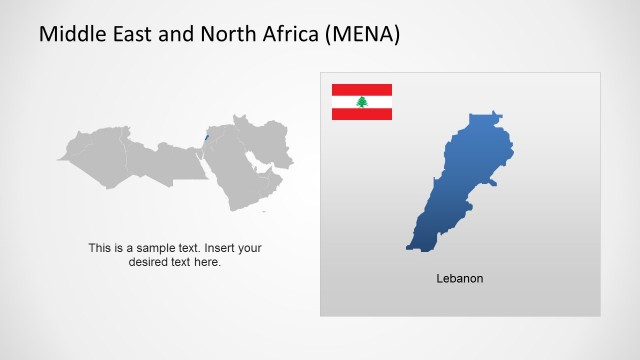 Middle East and North Africa (MENA)

This is a sample text. Insert your desired text here.

Lebanon